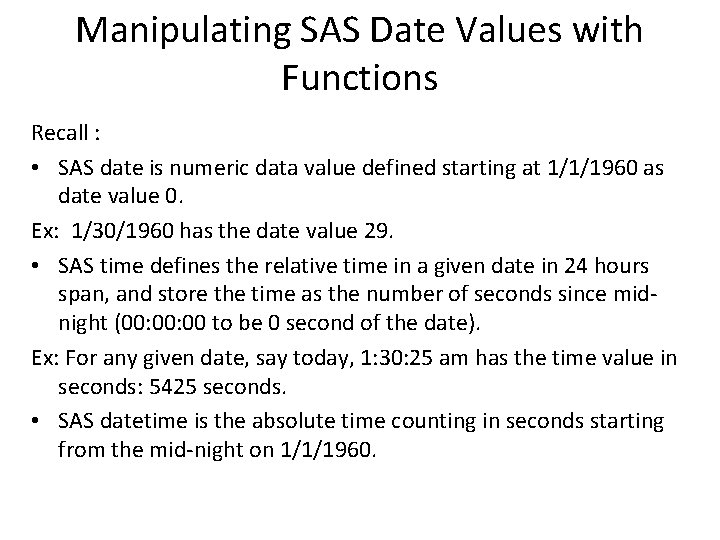 Manipulating SAS Date Values with Functions

Recall :

• SAS date is numeric data value defined starting at 1/1/1960 as date value 0.

Ex: 1/30/1960 has the date value 29.

• SAS time defines the relative time in a given date in 24 hours span, and store the time as the number of seconds since mid-night (00:00:00 to be 0 second of the date).

Ex: For any given date, say today, 1:30:25 am has the time value in seconds: 5425 seconds.

• SAS datetime is the absolute time counting in seconds starting from the mid-night on 1/1/1960.